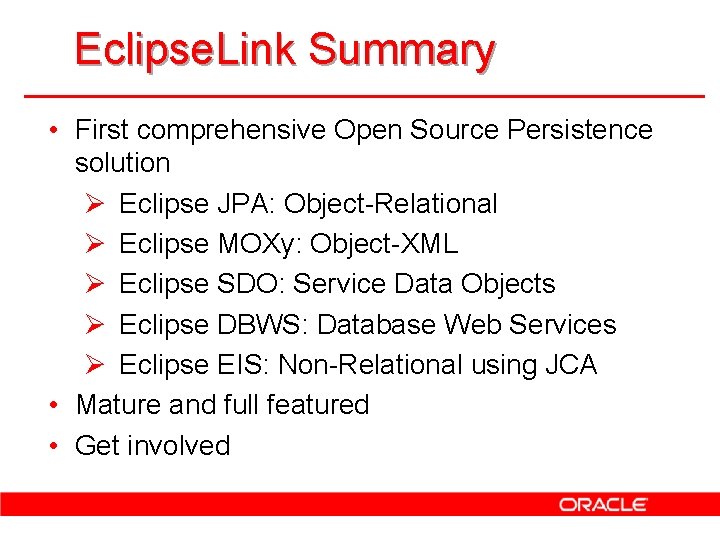 EclipseLink Summary

• First comprehensive Open Source Persistence solution
  ➢ Eclipse JPA: Object-Relational
  ➢ Eclipse MOXy: Object-XML
  ➢ Eclipse SDO: Service Data Objects
  ➢ Eclipse DBWS: Database Web Services
  ➢ Eclipse EIS: Non-Relational using JCA
• Mature and full featured
• Get involved

ORACLE